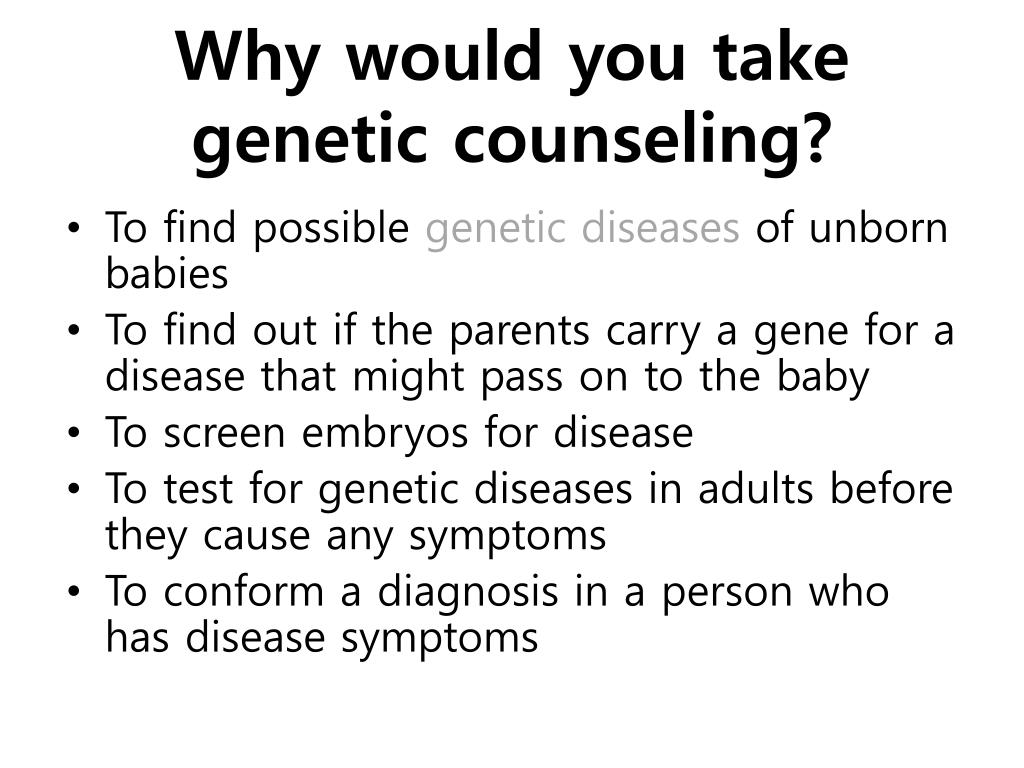 Why would you take genetic counseling?

• To find possible genetic diseases of unborn babies
• To find out if the parents carry a gene for a disease that might pass on to the baby
• To screen embryos for disease
• To test for genetic diseases in adults before they cause any symptoms
• To conform a diagnosis in a person who has disease symptoms